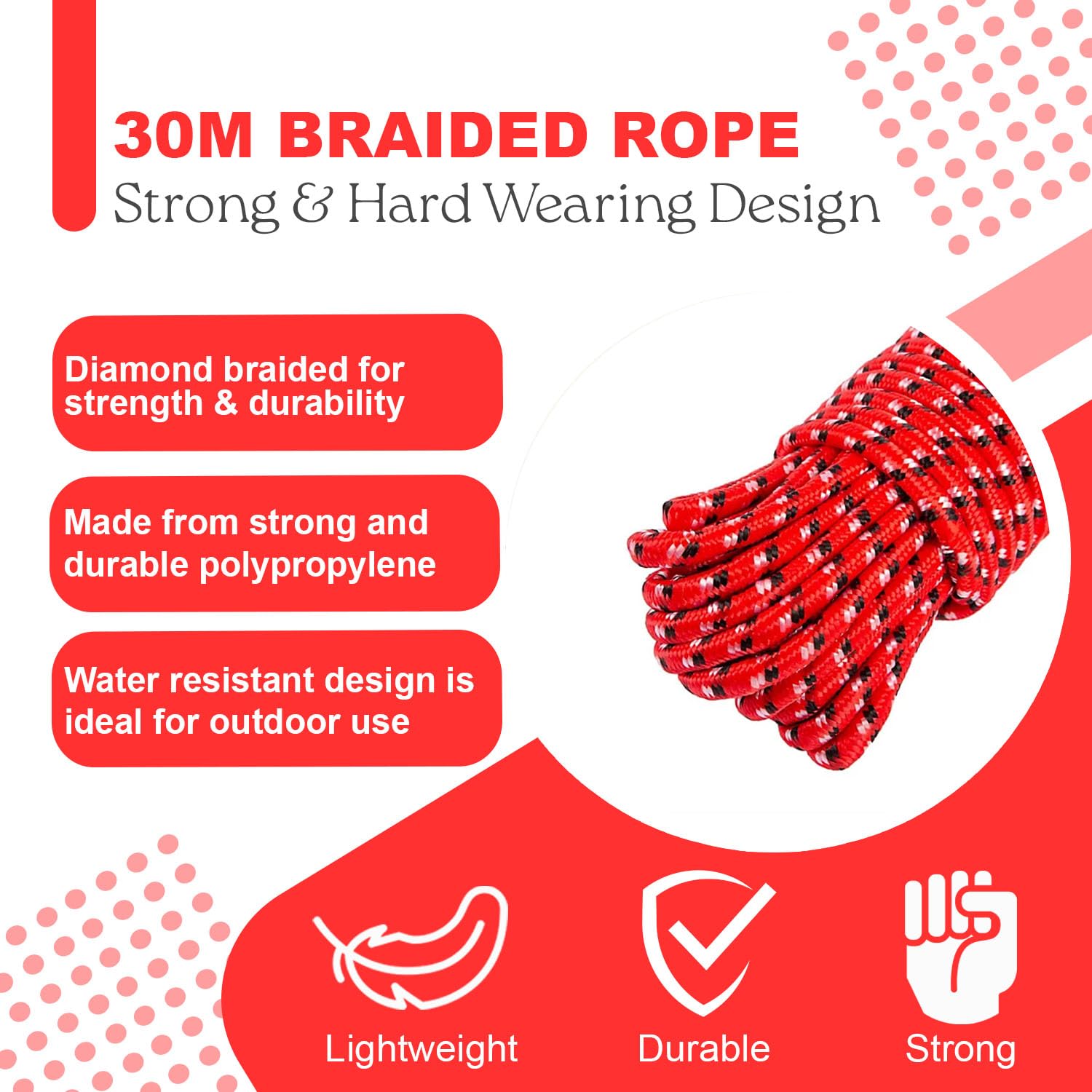 30M BRAIDED ROPE
Strong & Hard Wearing Design

Diamond braided for strength & durability

Made from strong and durable polypropylene

Water resistant design is ideal for outdoor use

Lightweight

Durable

Strong